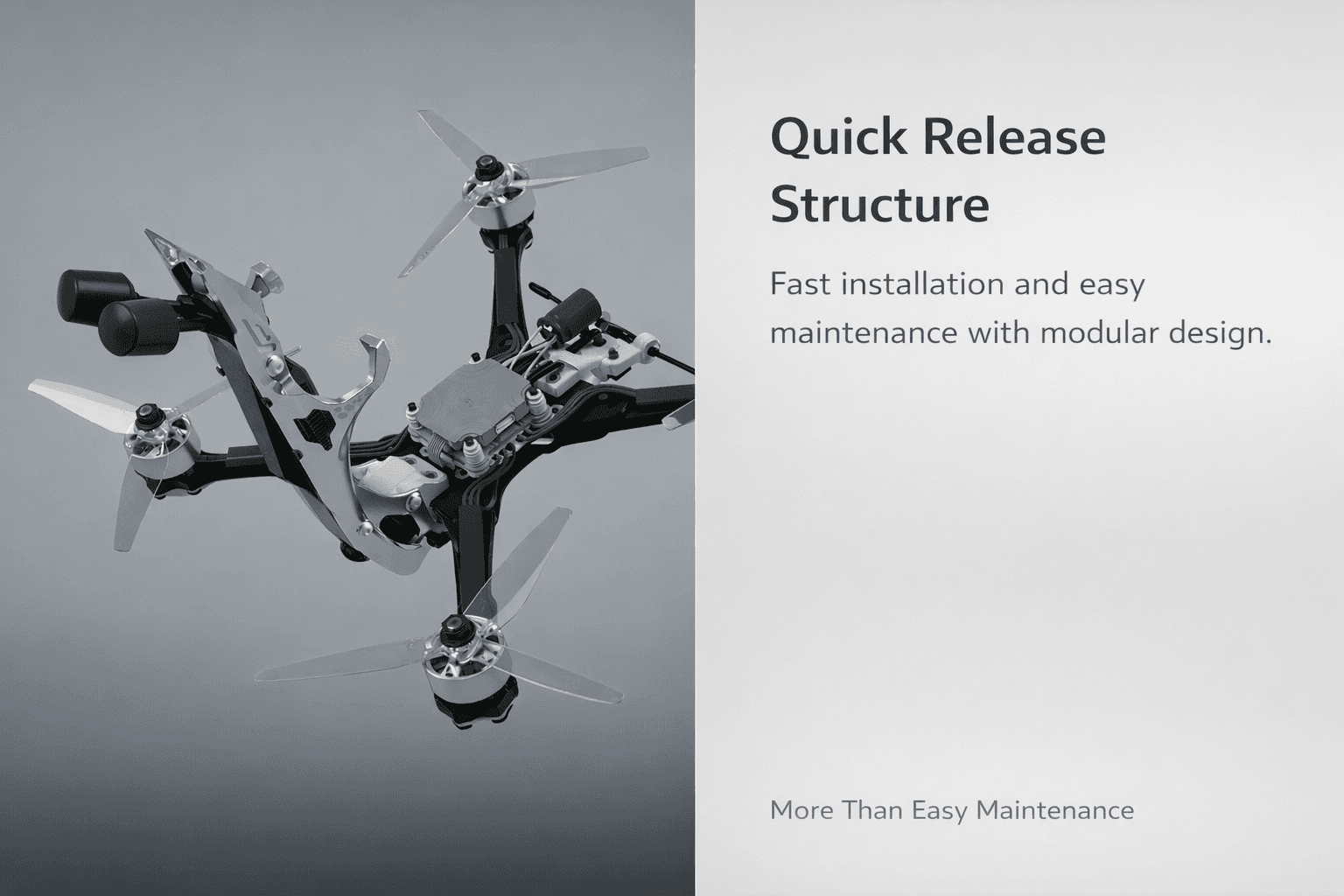 Quick Release Structure

Fast installation and easy maintenance with modular design.

More Than Easy Maintenance